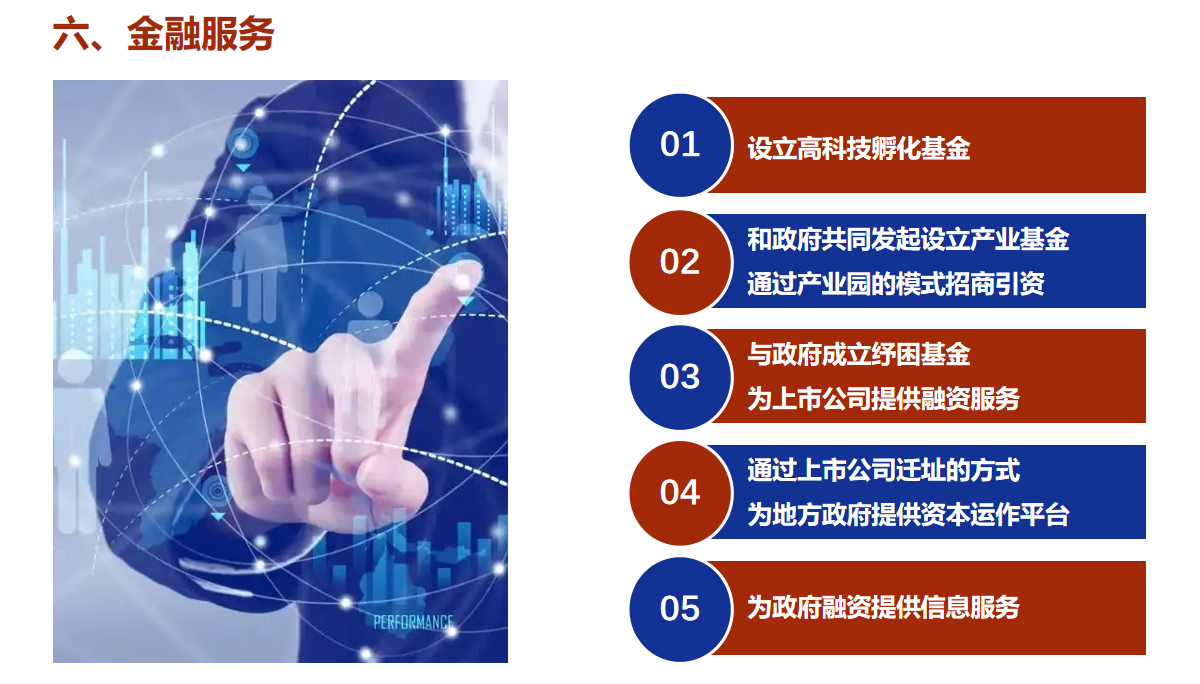 六、金融服务

PERFORMANCE

01
设立高科技孵化基金

02
和政府共同发起设立产业基金
通过产业园的模式招商引资

03
与政府成立纾困基金
为上市公司提供融资服务

04
通过上市公司迁址的方式
为地方政府提供资本运作平台

05
为政府融资提供信息服务